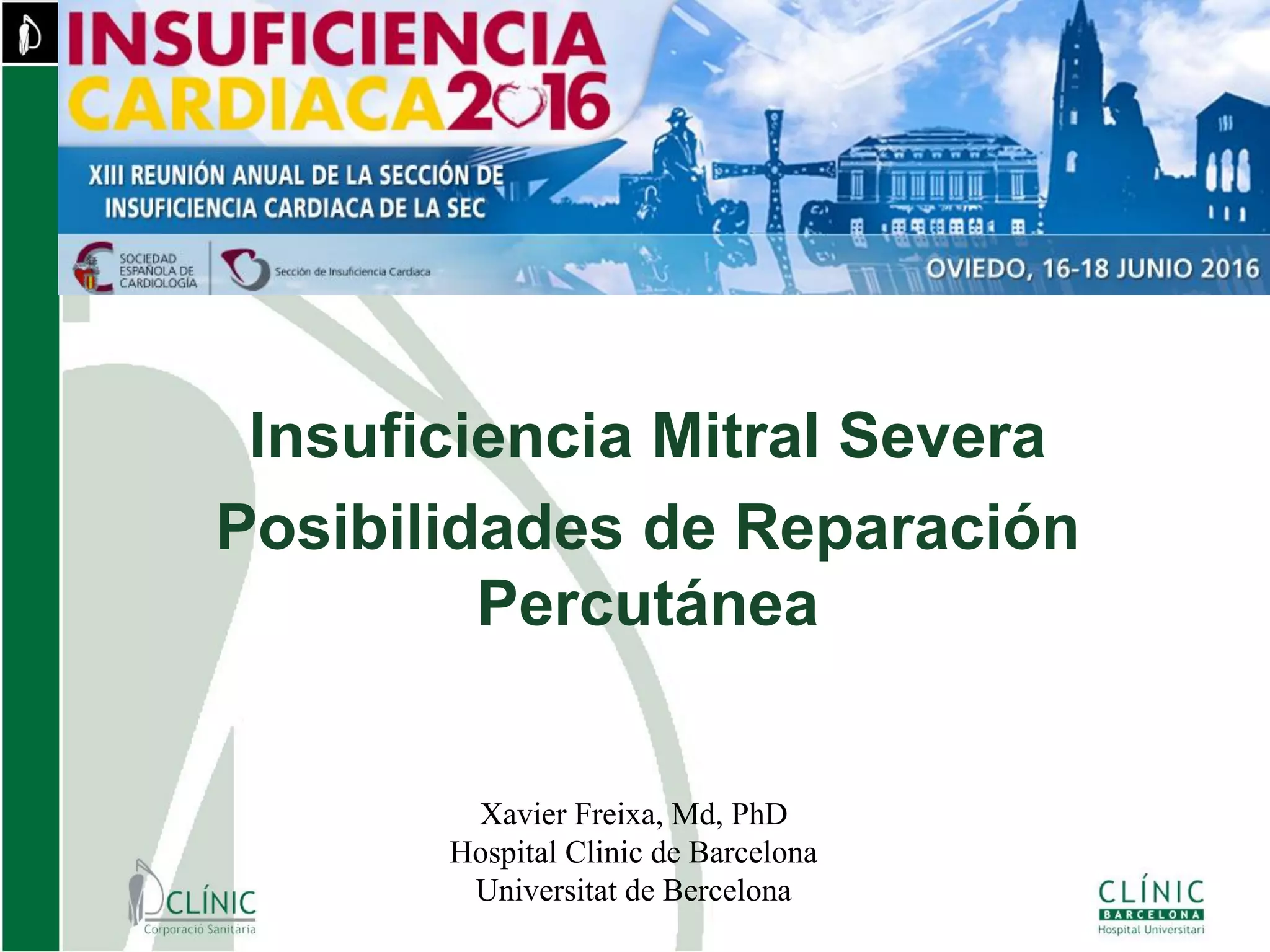 INSUFICIENCIA CARDIACA 2016

XIII REUNIÓN ANUAL DE LA SECCIÓN DE INSUFICIENCIA CARDIACA DE LA SEC

SOCIEDAD ESPAÑOLA DE CARDIOLOGÍA

Sección de Insuficiencia Cardiaca

OVIEDO, 16-18 JUNIO 2016

Insuficiencia Mitral Severa

Posibilidades de Reparación Percutánea

Xavier Freixa, Md, PhD
Hospital Clinic de Barcelona
Universitat de Bercelona

CLÍNIC
Corporació Sanitària

CLÍNIC
BARCELONA
Hospital Universitari